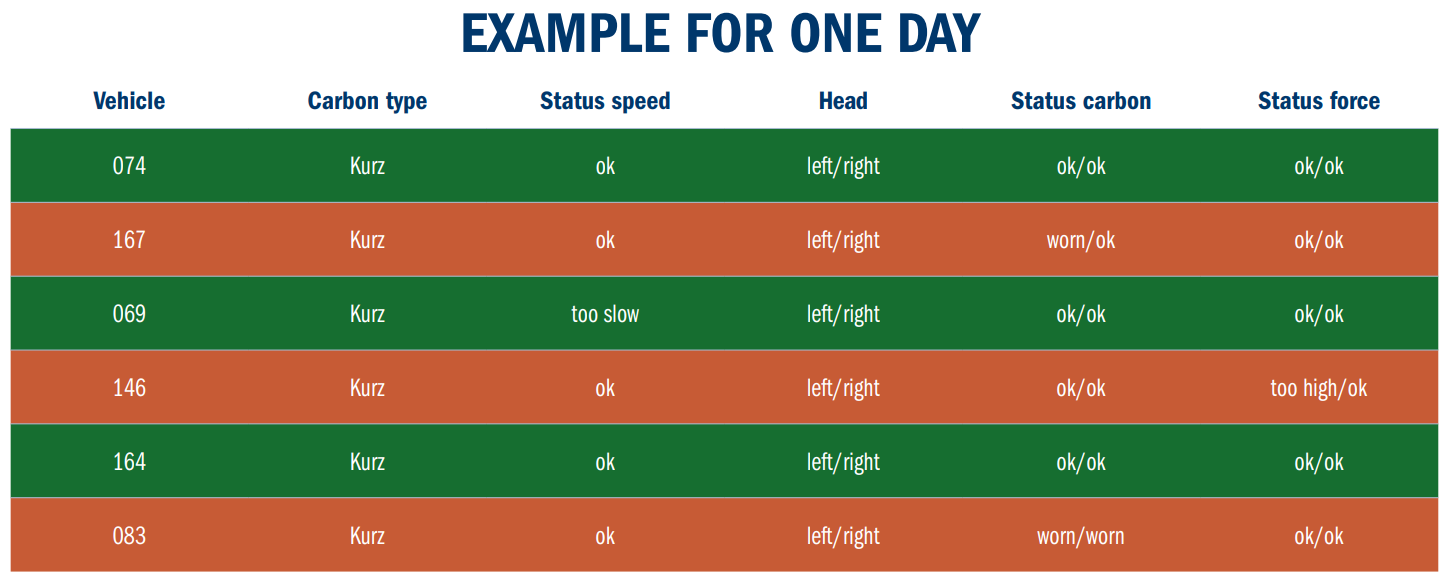 EXAMPLE FOR ONE DAY

| Vehicle | Carbon type | Status speed | Head | Status carbon | Status force |
|---|---|---|---|---|---|
| 074 | Kurz | ok | left/right | ok/ok | ok/ok |
| 167 | Kurz | ok | left/right | worn/ok | ok/ok |
| 069 | Kurz | too slow | left/right | ok/ok | ok/ok |
| 146 | Kurz | ok | left/right | ok/ok | too high/ok |
| 164 | Kurz | ok | left/right | ok/ok | ok/ok |
| 083 | Kurz | ok | left/right | worn/worn | ok/ok |